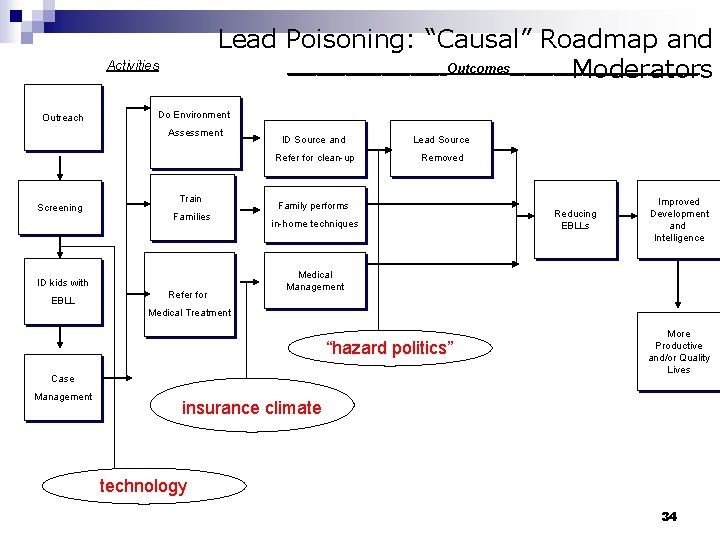 Lead Poisoning: “Causal” Roadmap and Moderators

Activities

Outcomes

Outreach

Screening

ID kids with EBLL

Case Management

Do Environment Assessment

Train Families

Refer for Medical Treatment

ID Source and Refer for clean-up

Family performs in-home techniques

Medical Management

Lead Source Removed

Reducing EBLLs

Improved Development and Intelligence

More Productive and/or Quality Lives

“hazard politics”

insurance climate

technology

34